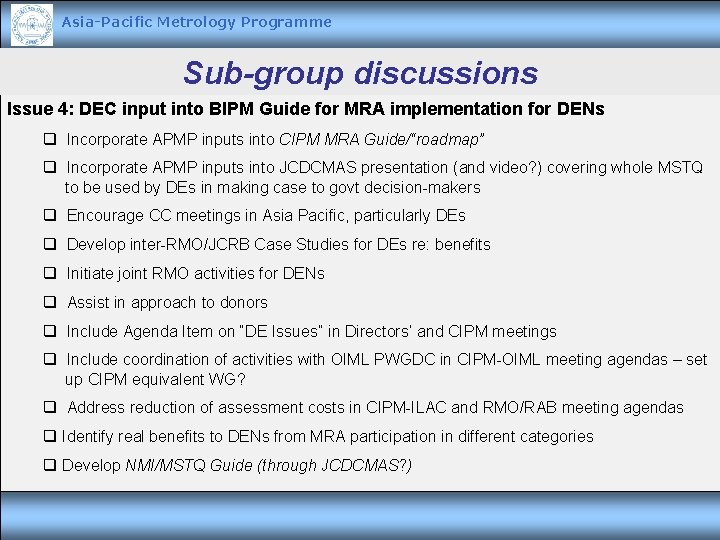 Asia-Pacific Metrology Programme

Sub-group discussions

Issue 4: DEC input into BIPM Guide for MRA implementation for DENs

❑ Incorporate APMP inputs into CIPM MRA Guide/"roadmap"

❑ Incorporate APMP inputs into JCDCMAS presentation (and video?) covering whole MSTQ to be used by DEs in making case to govt decision-makers

❑ Encourage CC meetings in Asia Pacific, particularly DEs

❑ Develop inter-RMO/JCRB Case Studies for DEs re: benefits

❑ Initiate joint RMO activities for DENs

❑ Assist in approach to donors

❑ Include Agenda Item on "DE Issues" in Directors' and CIPM meetings

❑ Include coordination of activities with OIML PWGDC in CIPM-OIML meeting agendas – set up CIPM equivalent WG?

❑ Address reduction of assessment costs in CIPM-ILAC and RMO/RAB meeting agendas

❑ Identify real benefits to DENs from MRA participation in different categories

❑ Develop NMI/MSTQ Guide (through JCDCMAS?)